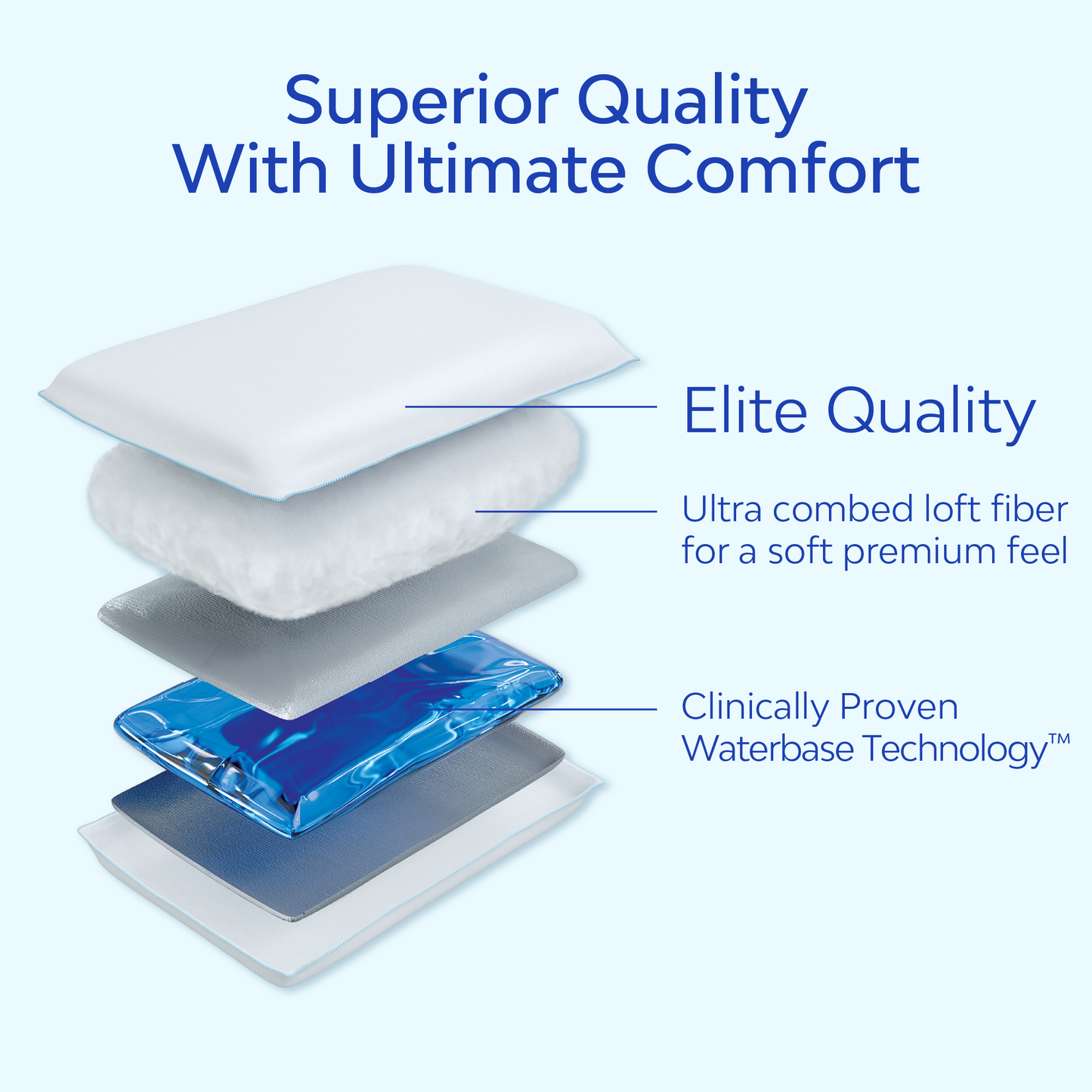 Superior Quality
With Ultimate Comfort

Elite Quality

Ultra combed loft fiber for a soft premium feel

Clinically Proven Waterbase Technology™